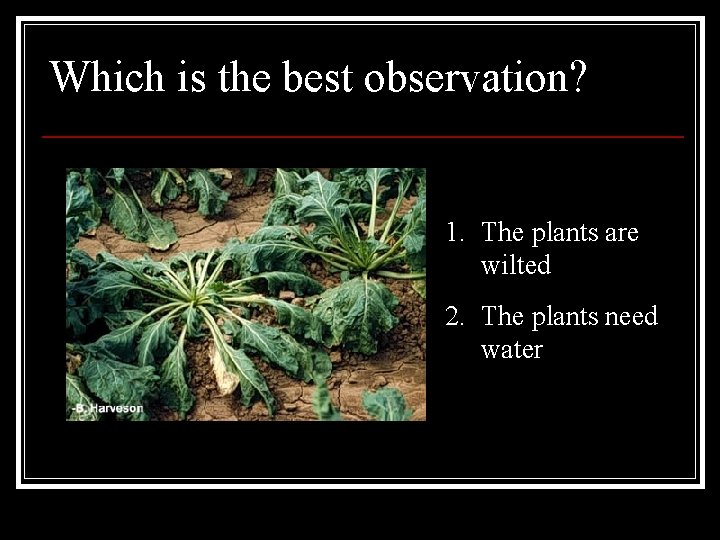 Which is the best observation?

-B. Harveson

1. The plants are wilted
2. The plants need water